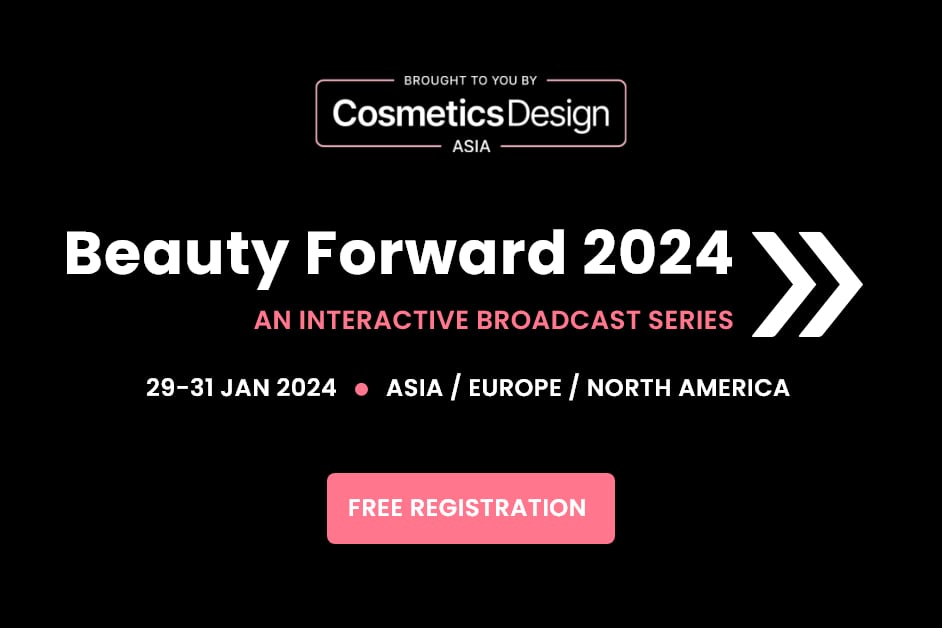 BROUGHT TO YOU BY
CosmeticsDesign
ASIA

Beauty Forward 2024
AN INTERACTIVE BROADCAST SERIES

29-31 JAN 2024 • ASIA / EUROPE / NORTH AMERICA

FREE REGISTRATION